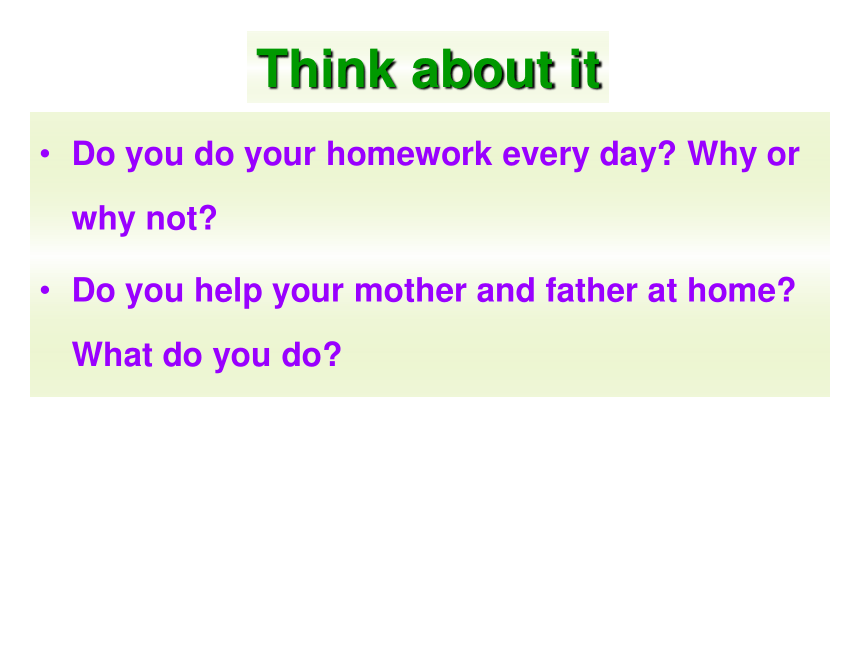 Think about it

• Do you do your homework every day? Why or why not?

• Do you help your mother and father at home? What do you do?